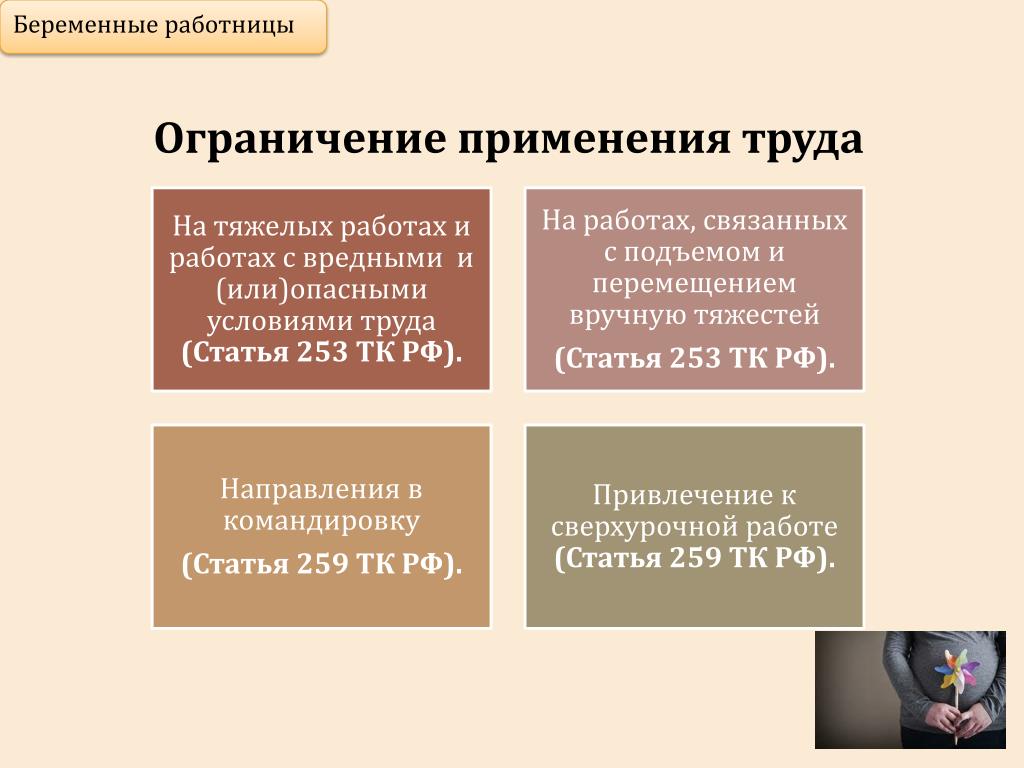 Беременные работницы

Ограничение применения труда

На тяжелых работах и работах с вредными и (или)опасными условиями труда (Статья 253 ТК РФ).

На работах, связанных с подъемом и перемещением вручную тяжестей

(Статья 253 ТК РФ).

Направления в командировку

(Статья 259 ТК РФ).

Привлечение к сверхурочной работе (Статья 259 ТК РФ).